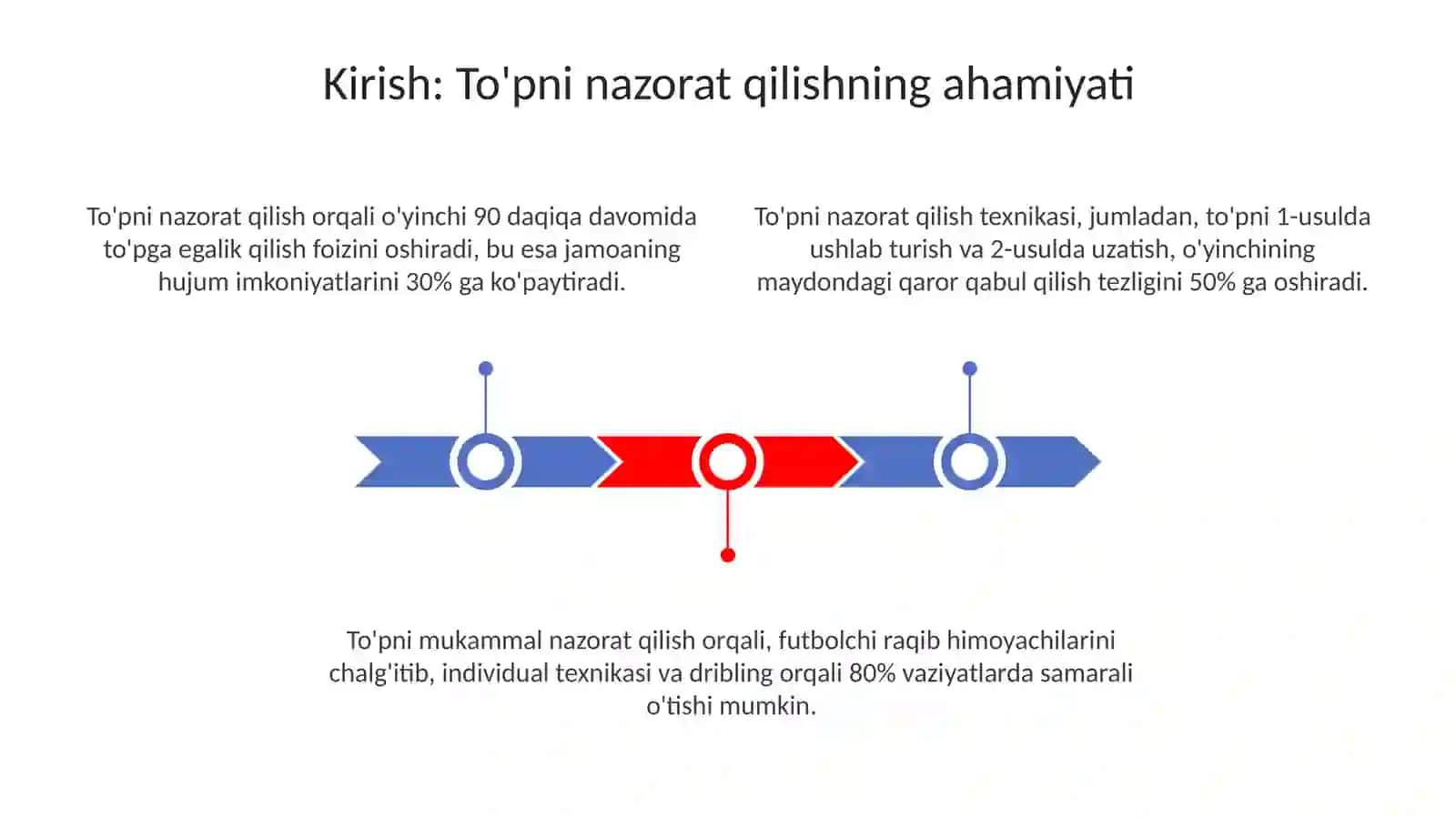 Kirish: To'pni nazorat qilishning ahamiyati

To'pni nazorat qilish orqali o'yinchi 90 daqiqa davomida to'pga egalik qilish foizini oshiradi, bu esa jamoaning hujum imkoniyatlarini 30% ga ko'paytiradi.

To'pni nazorat qilish texnikasi, jumladan, to'pni 1-usulda ushlab turish va 2-usulda uzatish, o'yinchining maydondagi qaror qabul qilish tezligini 50% ga oshiradi.

To'pni mukammal nazorat qilish orqali, futbolchi raqib himoyachilarini chalg'itib, individual texnikasi va dribling orqali 80% vaziyatlarda samarali o'tishi mumkin.